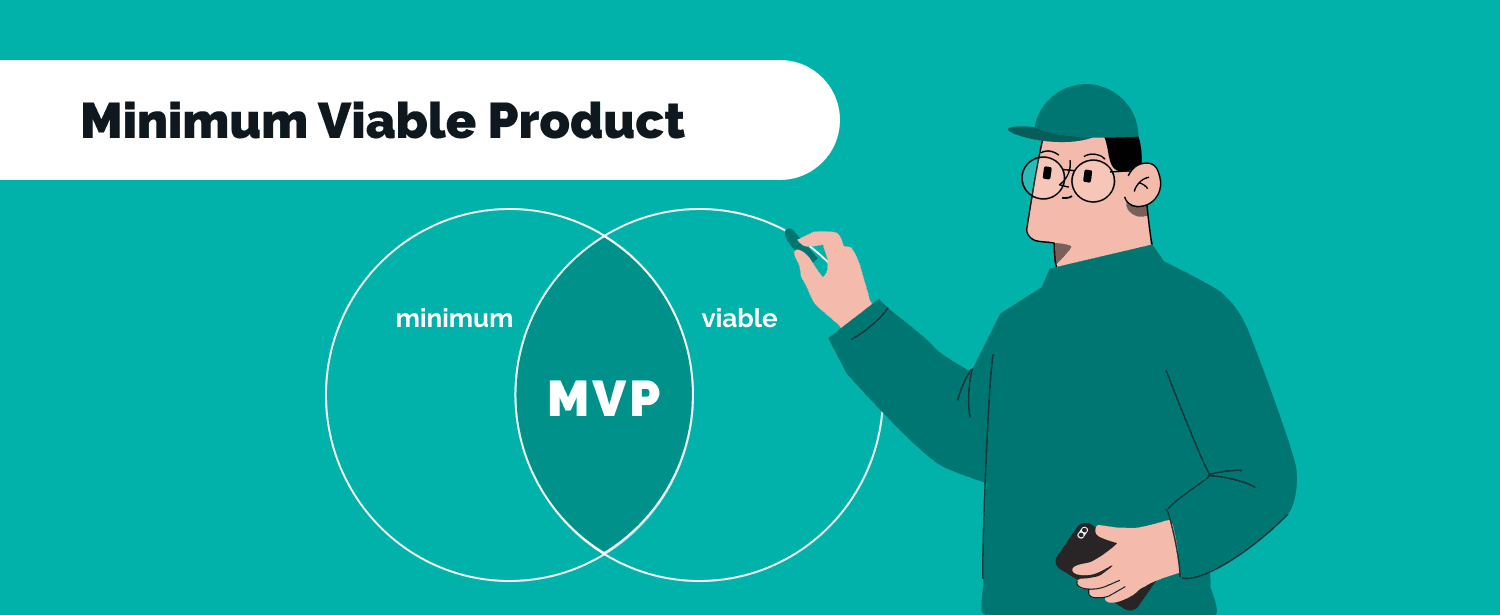 Minimum Viable Product

minimum
MVP
viable